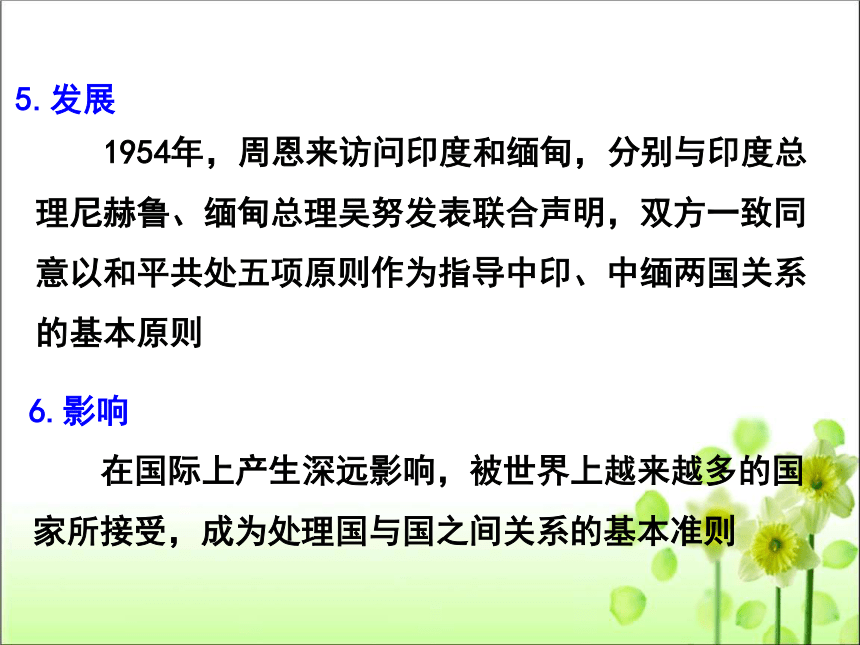 5. 发展

1954年，周恩来访问印度和缅甸，分别与印度总理尼赫鲁、缅甸总理吴努发表联合声明，双方一致同意以和平共处五项原则作为指导中印、中缅两国关系的基本原则

6. 影响

在国际上产生深远影响，被世界上越来越多的国家所接受，成为处理国与国之间关系的基本准则